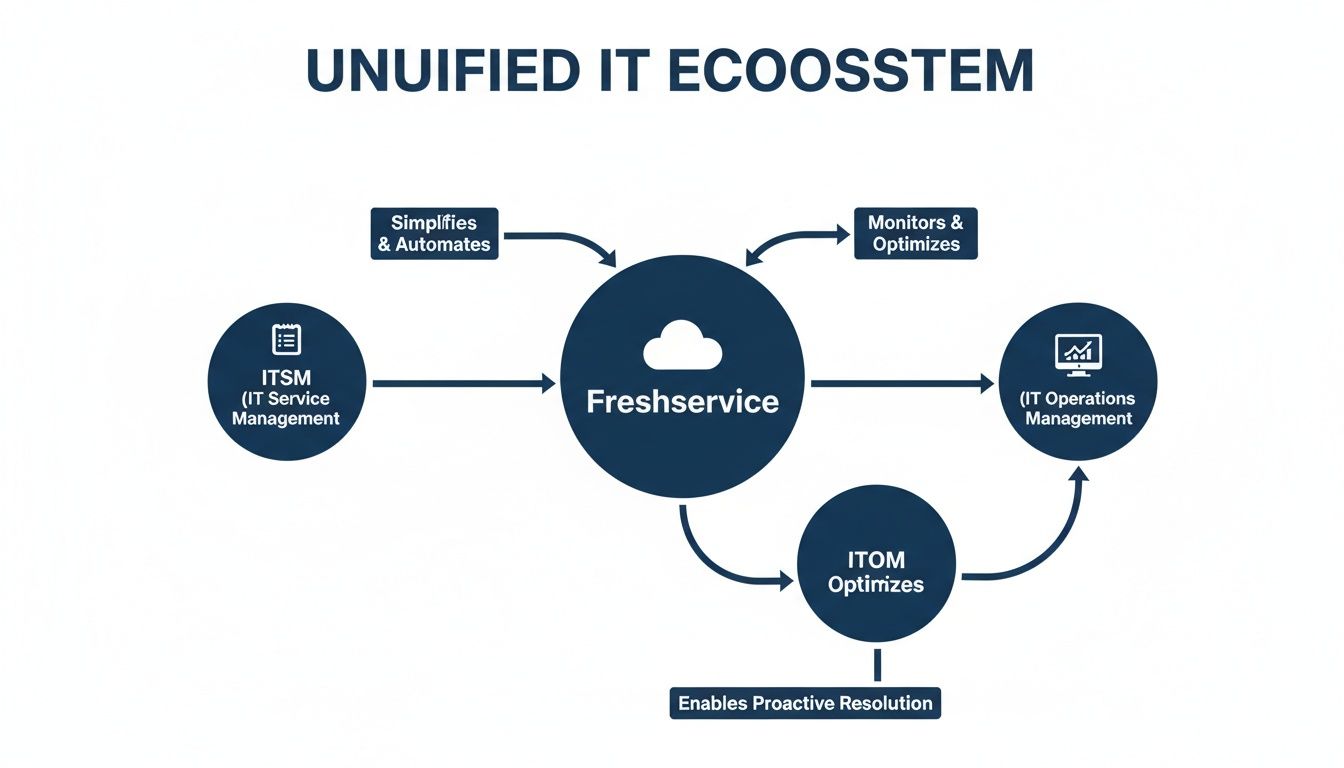 UNUIFIED IT ECOOSSTEM

Simplifies & Automates

Monitors & Optimizes

ITSM (IT Service Management

Freshservice

(IT Operations Management

ITOM Optimizes

Enables Proactive Resolution